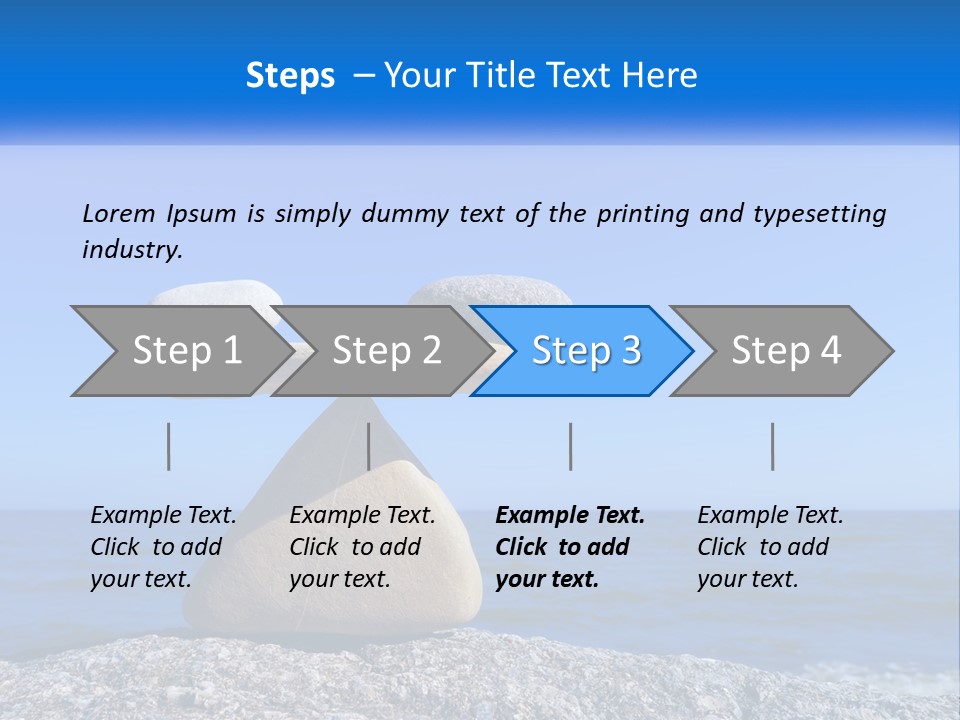 Steps – Your Title Text Here

Lorem Ipsum is simply dummy text of the printing and typesetting industry.

Step 1

Step 2

Step 3

Step 4

Example Text. Click to add your text.

Example Text. Click to add your text.

Example Text. Click to add your text.

Example Text. Click to add your text.